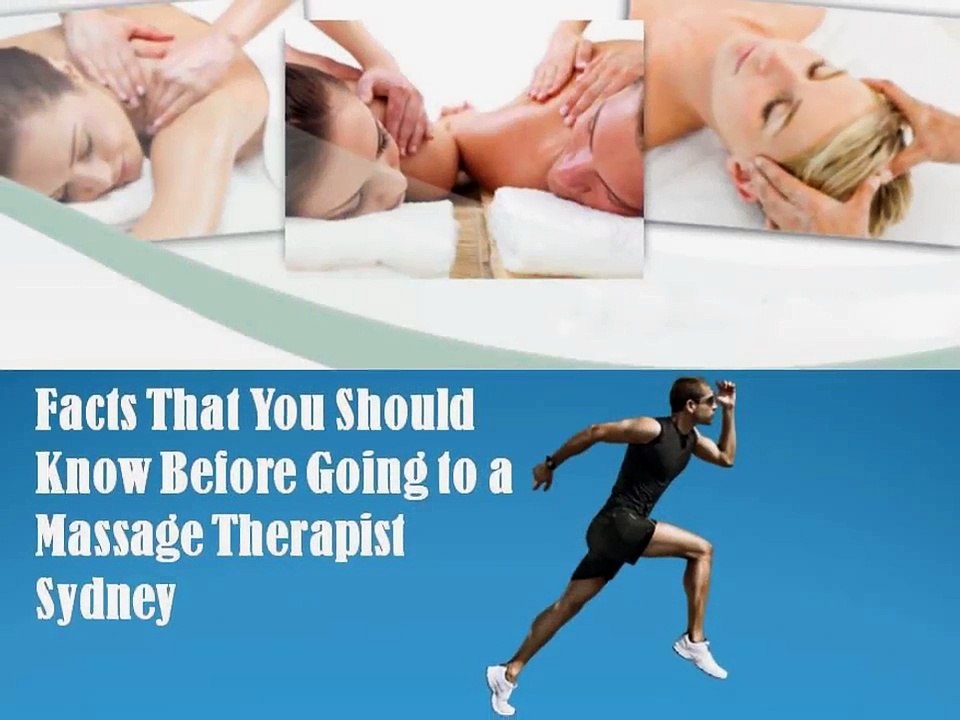 Facts That You Should Know Before Going to a Massage Therapist Sydney